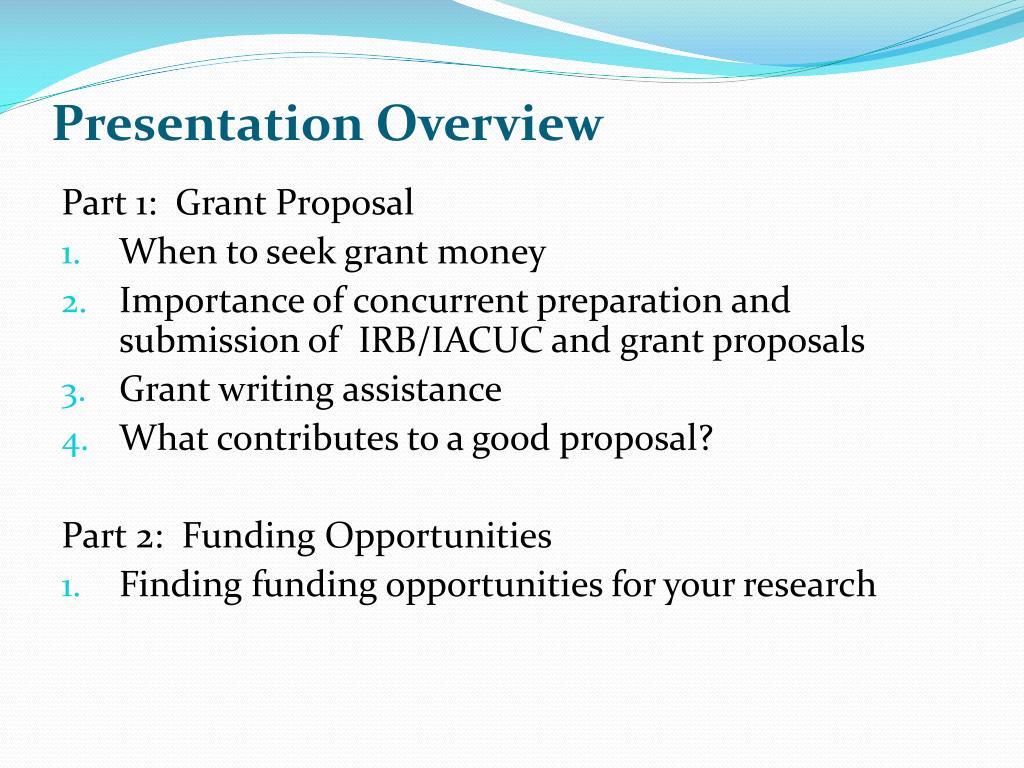 Presentation Overview

Part 1: Grant Proposal
1. When to seek grant money
2. Importance of concurrent preparation and submission of IRB/IACUC and grant proposals
3. Grant writing assistance
4. What contributes to a good proposal?

Part 2: Funding Opportunities
1. Finding funding opportunities for your research